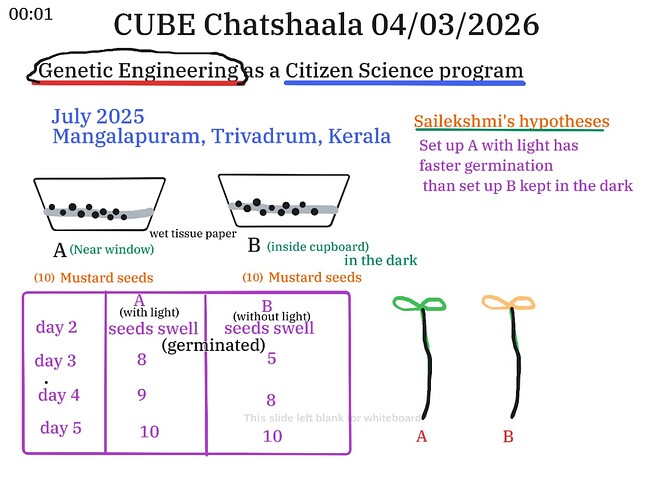 00:01

CUBE Chatshaala 04/03/2026

Genetic Engineering as a Citizen Science program

July 2025
Mangalapuram, Trivadrum, Kerala

Sailekshmi's hypotheses
Set up A with light has faster germination than set up B kept in the dark

wet tissue paper

A (Near window)

B (inside cupboard) in the dark

(10) Mustard seeds

(10) Mustard seeds

|  | A (with light) | B (without light) |
|---|---|---|
| day 2 | seeds swell | seeds swell |
|  | (germinated) |  |
| day 3 | 8 | 5 |
| day 4 | 9 | 8 |
| day 5 | 10 | 10 |

This slide left blank for whiteboard

A

B